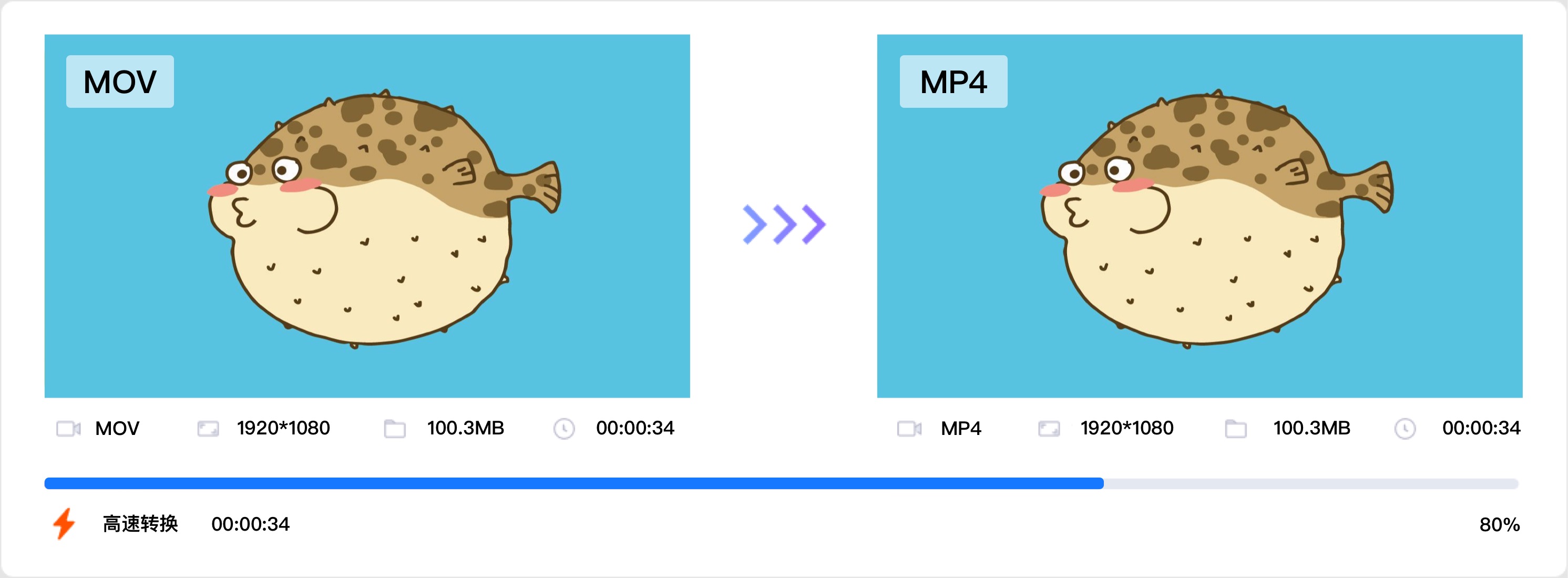 MOV

MP4

MOV 1920*1080 100.3MB 00:00:34

MP4 1920*1080 100.3MB 00:00:34

高速转换 00:00:34

80%